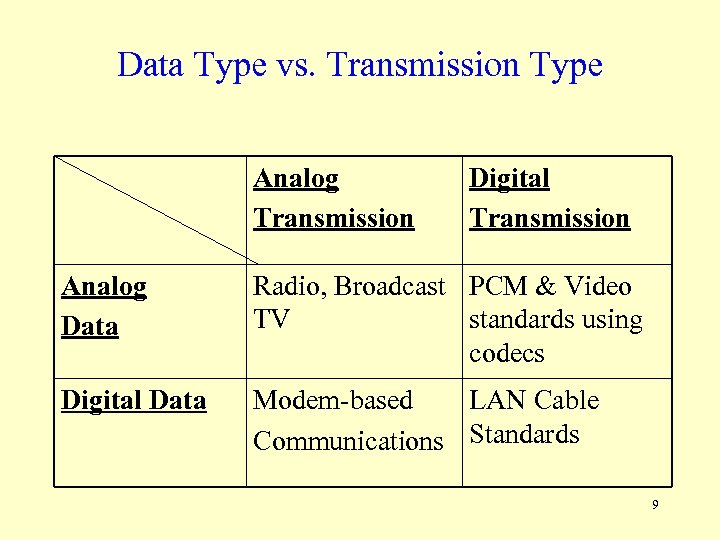 Data Type vs. Transmission Type

| | Analog Transmission | Digital Transmission |
|---|---|---|
| Analog Data | Radio, Broadcast TV | PCM & Video standards using codecs |
| Digital Data | Modem-based Communications | LAN Cable Standards |

9